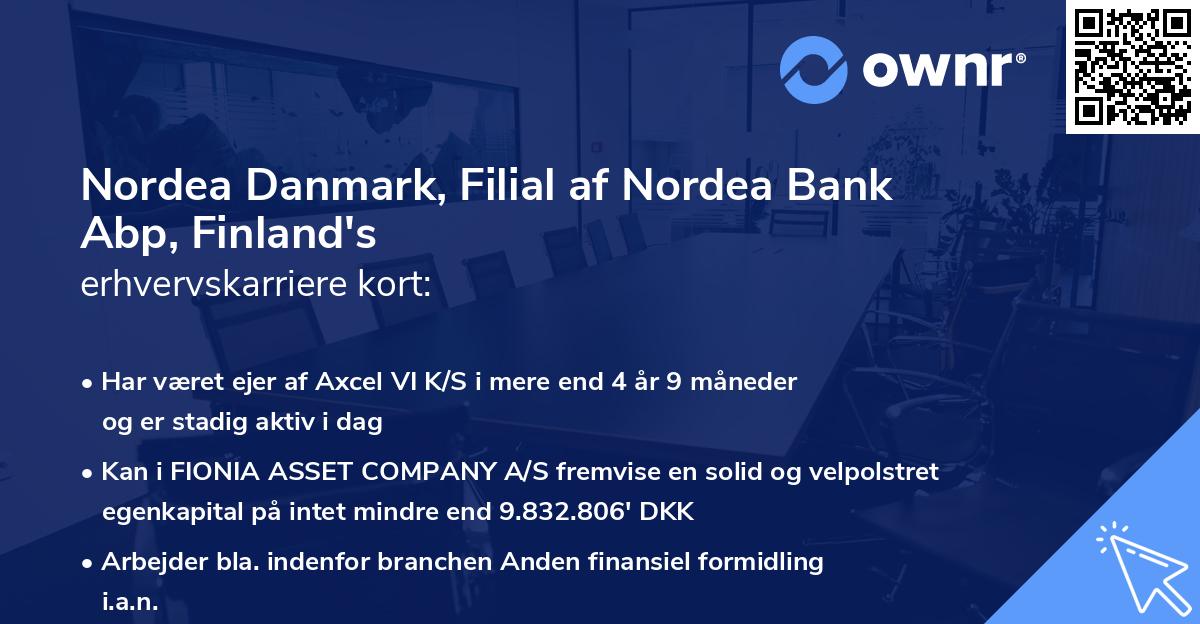 ownr®

Nordea Danmark, Filial af Nordea Bank Abp, Finland's
erhvervskarriere kort:

• Har været ejer af Axcel VI K/S i mere end 4 år 9 måneder og er stadig aktiv i dag
• Kan i FIONIA ASSET COMPANY A/S fremvise en solid og velpolstret egenkapital på intet mindre end 9.832.806' DKK
• Arbejder bla. indenfor branchen Anden finansiel formidling i.a.n.